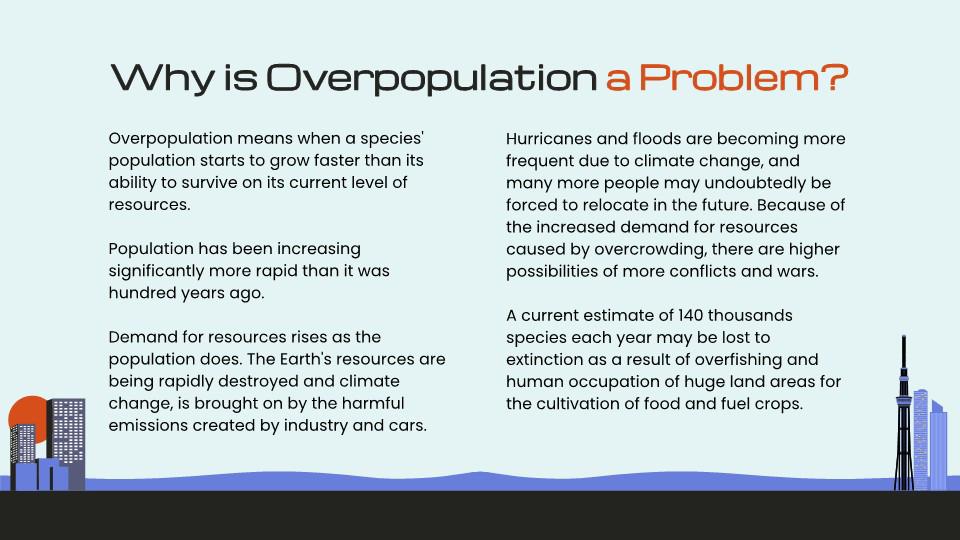 Why is Overpopulation a Problem?

Overpopulation means when a species' population starts to grow faster than its ability to survive on its current level of resources.

Population has been increasing significantly more rapid than it was hundred years ago.

Demand for resources rises as the population does. The Earth's resources are being rapidly destroyed and climate change, is brought on by the harmful emissions created by industry and cars.

Hurricanes and floods are becoming more frequent due to climate change, and many more people may undoubtedly be forced to relocate in the future. Because of the increased demand for resources caused by overcrowding, there are higher possibilities of more conflicts and wars.

A current estimate of 140 thousands species each year may be lost to extinction as a result of overfishing and human occupation of huge land areas for the cultivation of food and fuel crops.